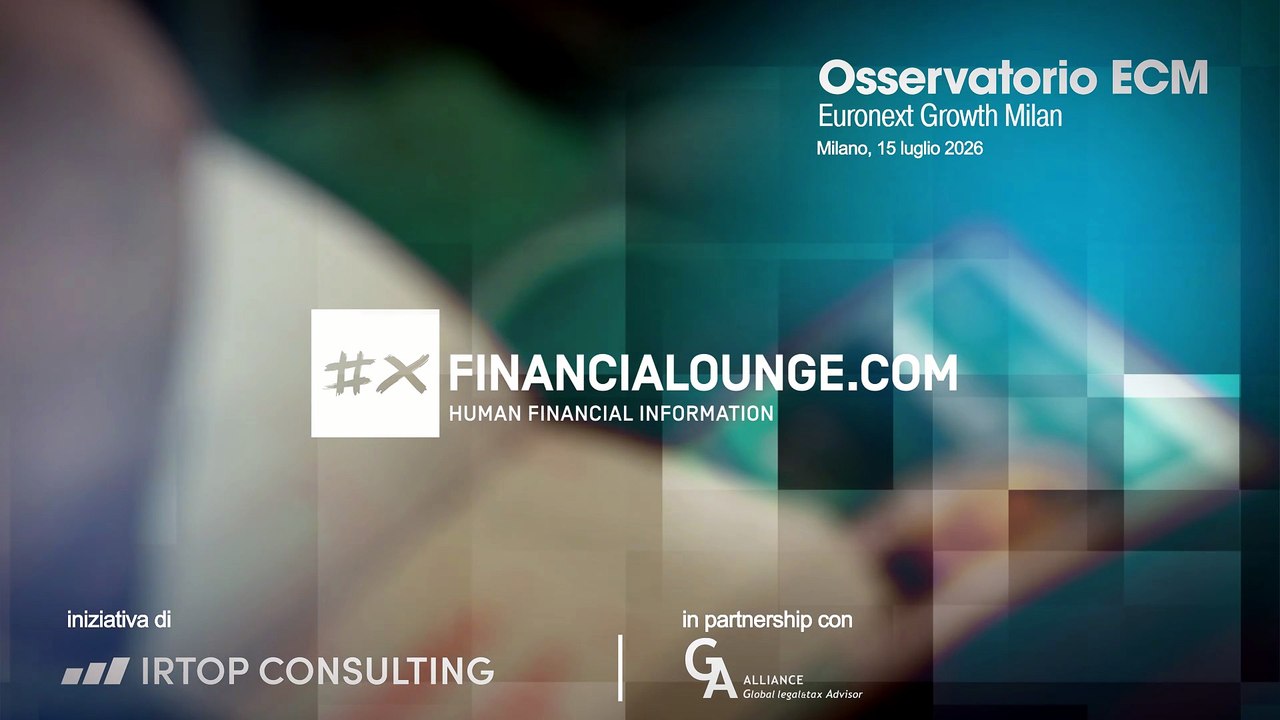 Osservatorio ECM
Euronext Growth Milan
Milano, 15 luglio 2026

#X FINANCIALOUNGE.COM
HUMAN FINANCIAL INFORMATION

iniziativa di

IRTOP CONSULTING

in partnership con

GA ALLIANCE
Global legal&tax Advisor